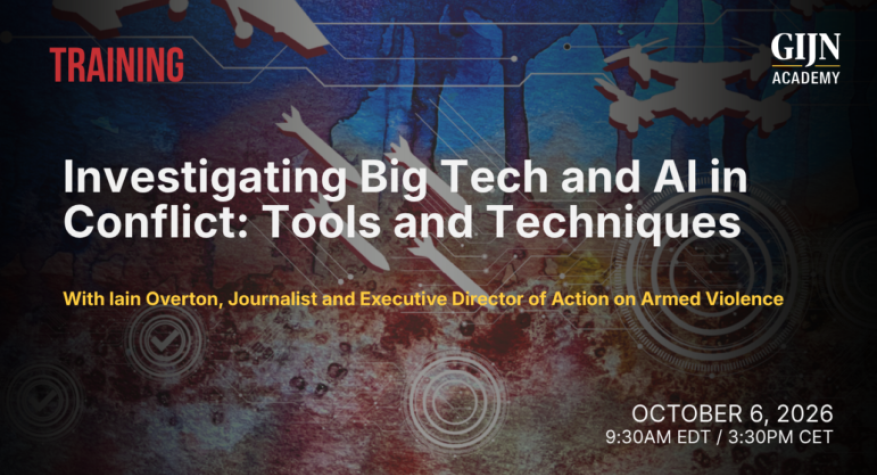 TRAINING

GIJN ACADEMY

Investigating Big Tech and AI in Conflict: Tools and Techniques

With Iain Overton, Journalist and Executive Director of Action on Armed Violence

OCTOBER 6, 2026
9:30AM EDT / 3:30PM CET